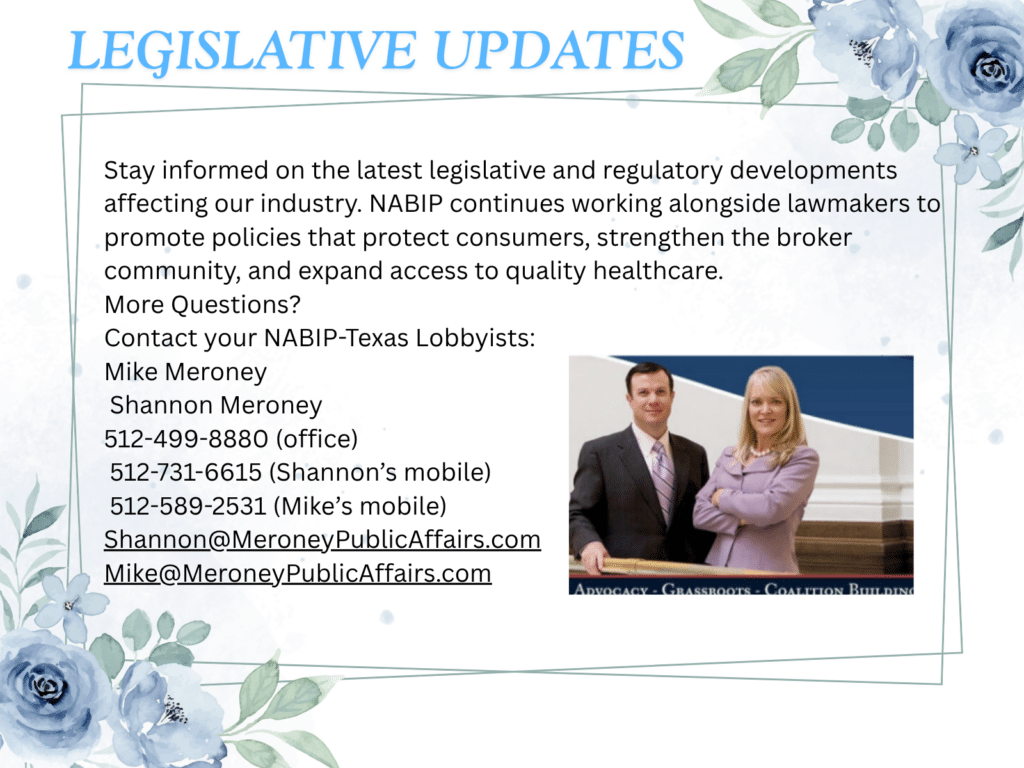 LEGISLATIVE UPDATES

Stay informed on the latest legislative and regulatory developments affecting our industry. NABIP continues working alongside lawmakers to promote policies that protect consumers, strengthen the broker community, and expand access to quality healthcare.
More Questions?
Contact your NABIP-Texas Lobbyists:
Mike Meroney
Shannon Meroney
512-499-8880 (office)
512-731-6615 (Shannon's mobile)
512-589-2531 (Mike's mobile)
Shannon@MeroneyPublicAffairs.com
Mike@MeroneyPublicAffairs.com

ADVOCACY - GRASSROOTS - COALITION BUILDING